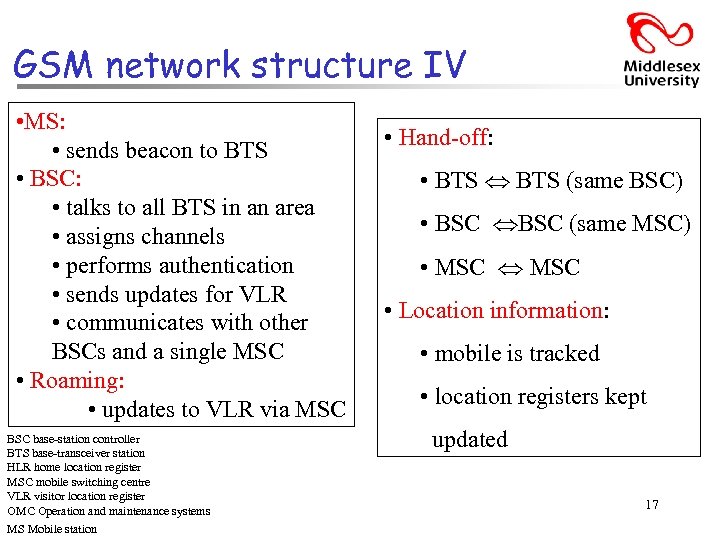 GSM network structure IV

Middlesex University

•MS:
• sends beacon to BTS
• BSC:
• talks to all BTS in an area
• assigns channels
• performs authentication
• sends updates for VLR
• communicates with other BSCs and a single MSC
• Roaming:
• updates to VLR via MSC

• Hand-off:
• BTS $\Leftrightarrow$ BTS (same BSC)
• BSC $\Leftrightarrow$BSC (same MSC)
• MSC $\Leftrightarrow$ MSC
• Location information:
• mobile is tracked
• location registers kept updated

BSC base-station controller
BTS base-transceiver station
HLR home location register
MSC mobile switching centre
VLR visitor location register
OMC Operation and maintenance systems
MS Mobile station

17